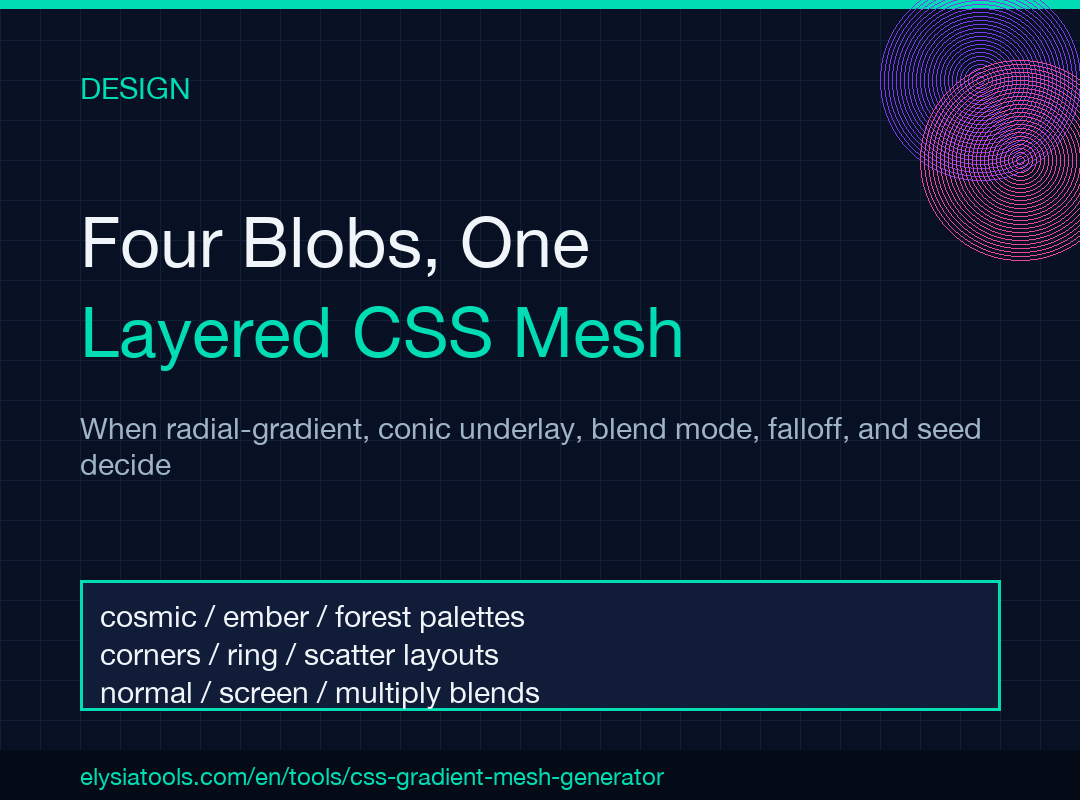 DESIGN

Four Blobs, One
Layered CSS Mesh

When radial-gradient, conic underlay, blend mode, falloff, and seed decide

cosmic / ember / forest palettes
corners / ring / scatter layouts
normal / screen / multiply blends

elysiatools.com/en/tools/css-gradient-mesh-generator